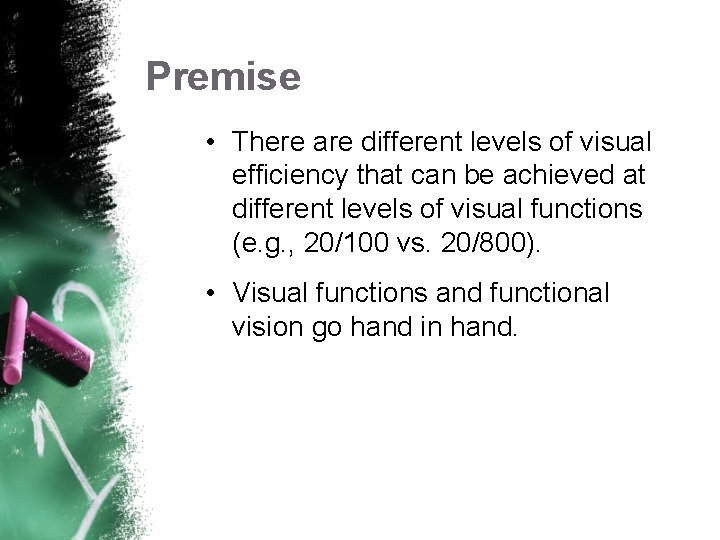 Premise

• There are different levels of visual efficiency that can be achieved at different levels of visual functions (e.g., 20/100 vs. 20/800).

• Visual functions and functional vision go hand in hand.